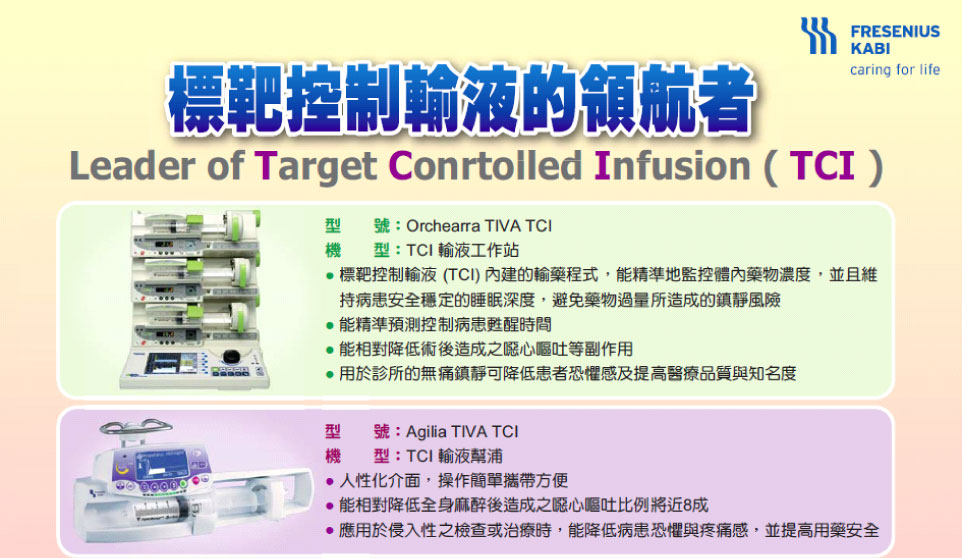 FRESENIUS KABI
caring for life

標靶控制輸液的領航者

Leader of Target Conrtolled Infusion ( TCI )

型　號：Orchearra TIVA TCI
機　型：TCI 輸液工作站
● 標靶控制輸液 (TCI) 內建的輸藥程式，能精準地監控體內藥物濃度，並且維持病患安全穩定的睡眠深度，避免藥物過量所造成的鎮靜風險
● 能精準預測控制病患甦醒時間
● 能相對降低術後造成之噁心嘔吐等副作用
● 用於診所的無痛鎮靜可降低患者恐懼感及提高醫療品質與知名度

型　號：Agilia TIVA TCI
機　型：TCI 輸液幫浦
● 人性化介面，操作簡單攜帶方便
● 能相對降低全身麻醉後造成之噁心嘔吐比例將近8成
● 應用於侵入性之檢查或治療時，能降低病患恐懼與疼痛感，並提高用藥安全